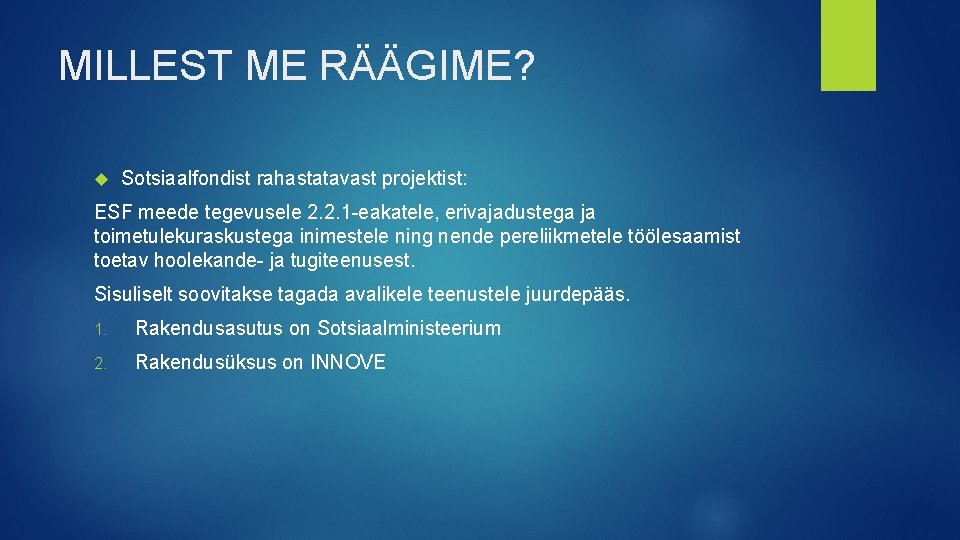 MILLEST ME RÄÄGIME?

Sotsiaalfondist rahastatavast projektist:

ESF meede tegevusele 2.2.1-eakatele, erivajadustega ja toimetulekuraskustega inimestele ning nende pereliikmetele töölesaamist toetav hoolekande- ja tugiteenusest.

Sisuliselt soovitakse tagada avalikele teenustele juurdepääs.

1. Rakendusasutus on Sotsiaalministeerium

2. Rakendusüksus on INNOVE